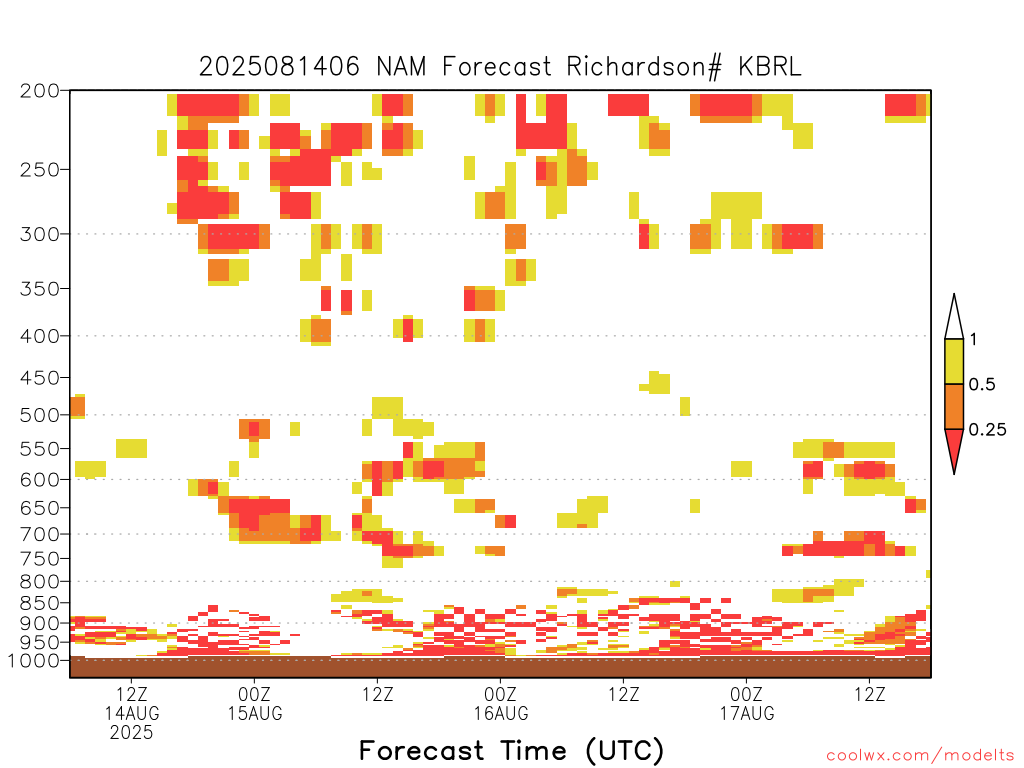 2025081406 NAM Forecast Richardson# KBRL

200
250
300
350
400
450
500
550
600
650
700
750
800
850
900
950
1000

1
0.5
0.25

12Z
14AUG
2025
00Z
15AUG
12Z
00Z
16AUG
12Z
00Z
17AUG
12Z

Forecast Time (UTC)

coolwx.com/modelts